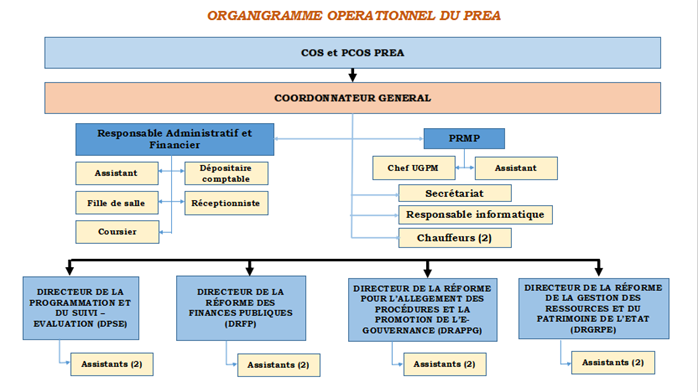 ORGANIGRAMME OPERATIONNEL DU PREA

COS et PCOS PREA

COORDONNATEUR GENERAL

Responsable Administratif et Financier

Assistant

Dépositaire comptable

Fille de salle

Réceptionniste

Coursier

PRMP

Chef UGPM

Assistant

Secrétariat

Responsable informatique

Chauffeurs (2)

DIRECTEUR DE LA PROGRAMMATION ET DU SUIVI – EVALUATION (DPSE)

Assistants (2)

DIRECTEUR DE LA RÉFORME DES FINANCES PUBLIQUES (DRFP)

Assistants (2)

DIRECTEUR DE LA RÉFORME POUR L'ALLEGEMENT DES PROCÉDURES ET LA PROMOTION DE L'E-GOUVERNANCE (DRAPPG)

Assistants (2)

DIRECTEUR DE LA RÉFORME DE LA GESTION DES RESSOURCES ET DU PATRIMOINE DE L'ETAT (DRGRPE)

Assistants (2)